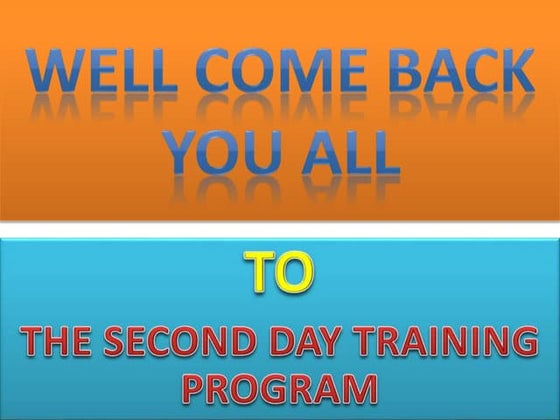 WELL COME BACK YOU ALL

TO

THE SECOND DAY TRAINING PROGRAM